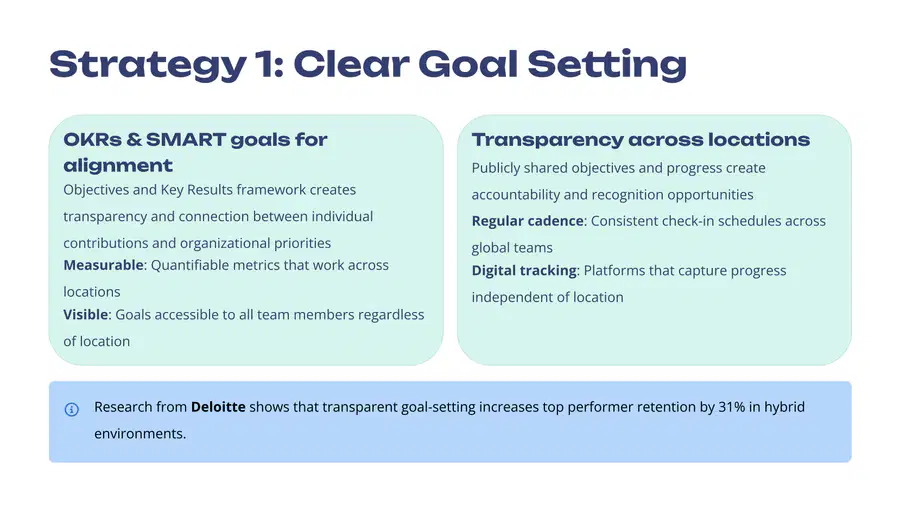 Strategy 1: Clear Goal Setting

OKRs & SMART goals for alignment

Objectives and Key Results framework creates transparency and connection between individual contributions and organizational priorities

Measurable: Quantifiable metrics that work across locations

Visible: Goals accessible to all team members regardless of location

Transparency across locations

Publicly shared objectives and progress create accountability and recognition opportunities

Regular cadence: Consistent check-in schedules across global teams

Digital tracking: Platforms that capture progress independent of location

Research from Deloitte shows that transparent goal-setting increases top performer retention by 31% in hybrid environments.